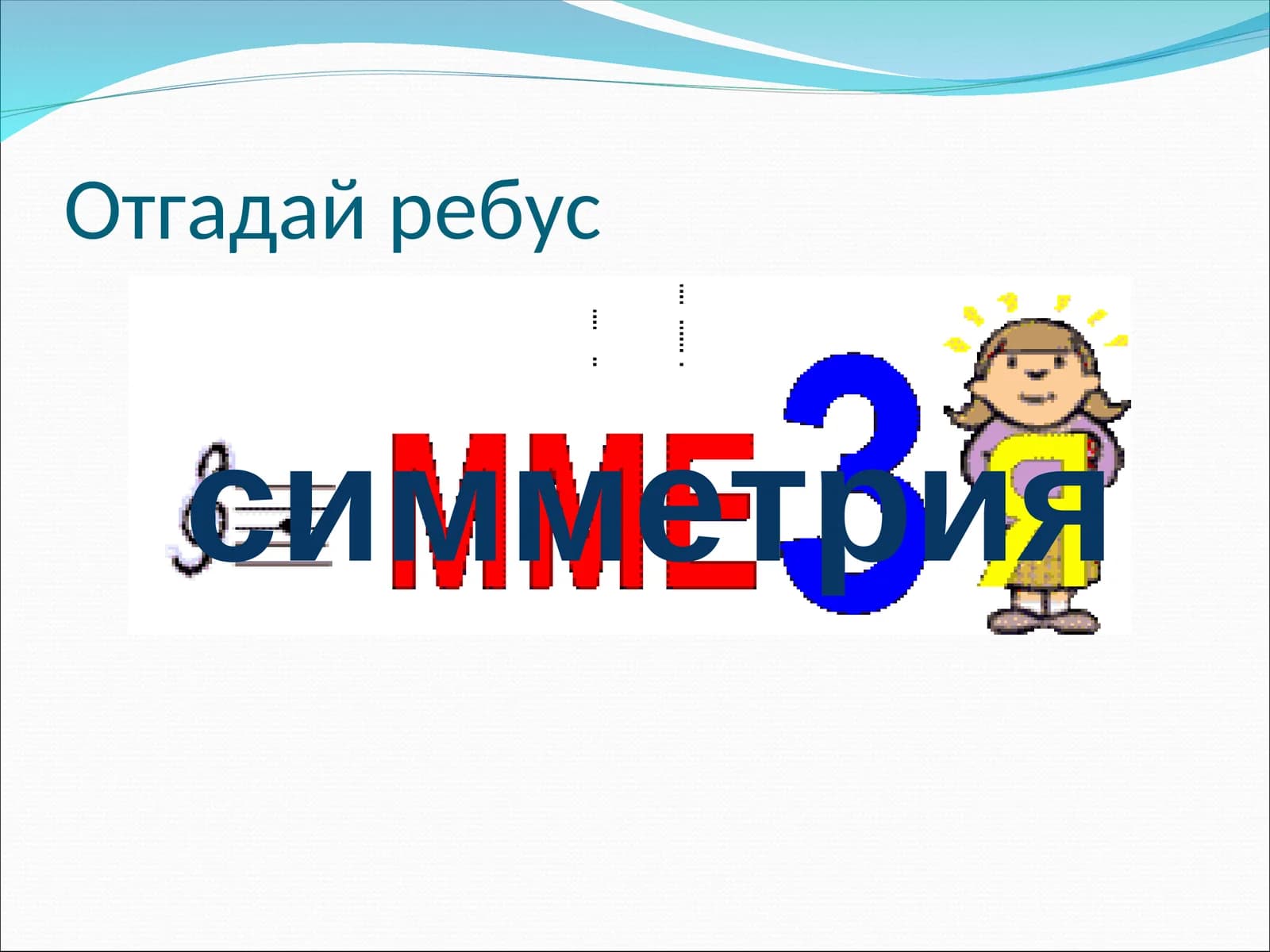 Отгадай ребус

ММЕ
3
Я

симметрия